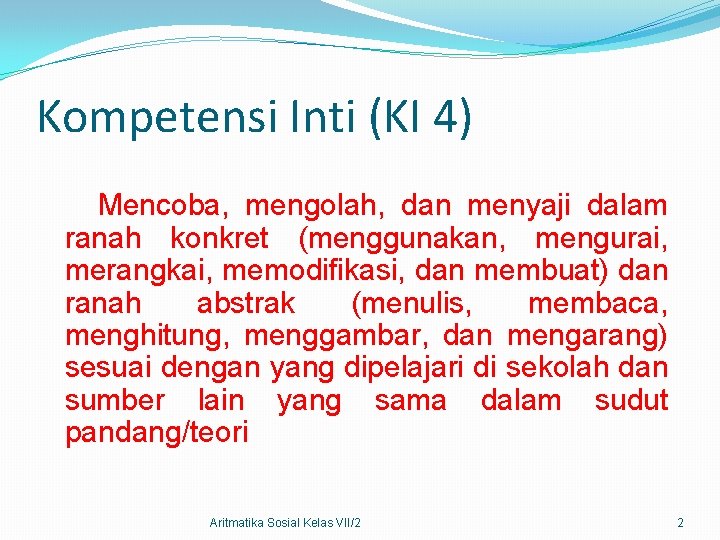 Kompetensi Inti (KI 4)

Mencoba, mengolah, dan menyaji dalam ranah konkret (menggunakan, mengurai, merangkai, memodifikasi, dan membuat) dan ranah abstrak (menulis, membaca, menghitung, menggambar, dan mengarang) sesuai dengan yang dipelajari di sekolah dan sumber lain yang sama dalam sudut pandang/teori

Aritmatika Sosial Kelas VII/2

2